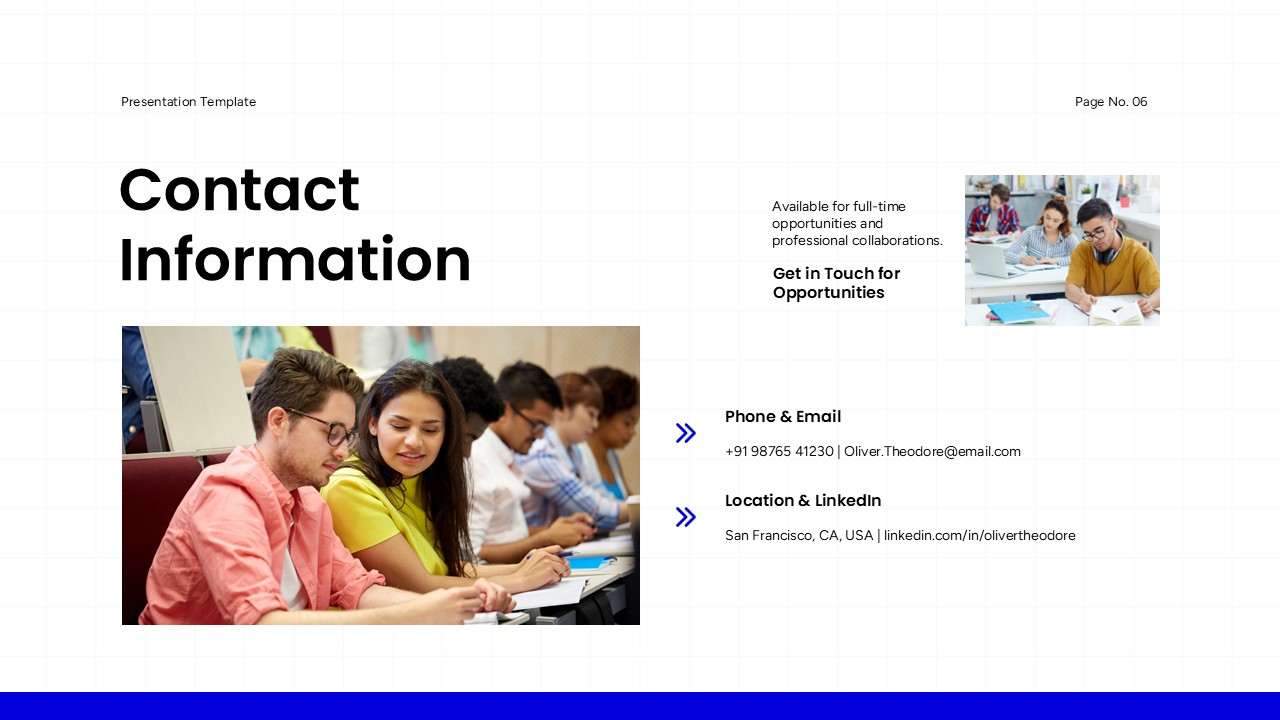 Presentation Template

Page No. 06

Contact Information

Available for full-time opportunities and professional collaborations.

Get in Touch for Opportunities

Phone & Email

+91 98765 41230 | Oliver.Theodore@email.com

Location & LinkedIn

San Francisco, CA, USA | linkedin.com/in/olivertheodore